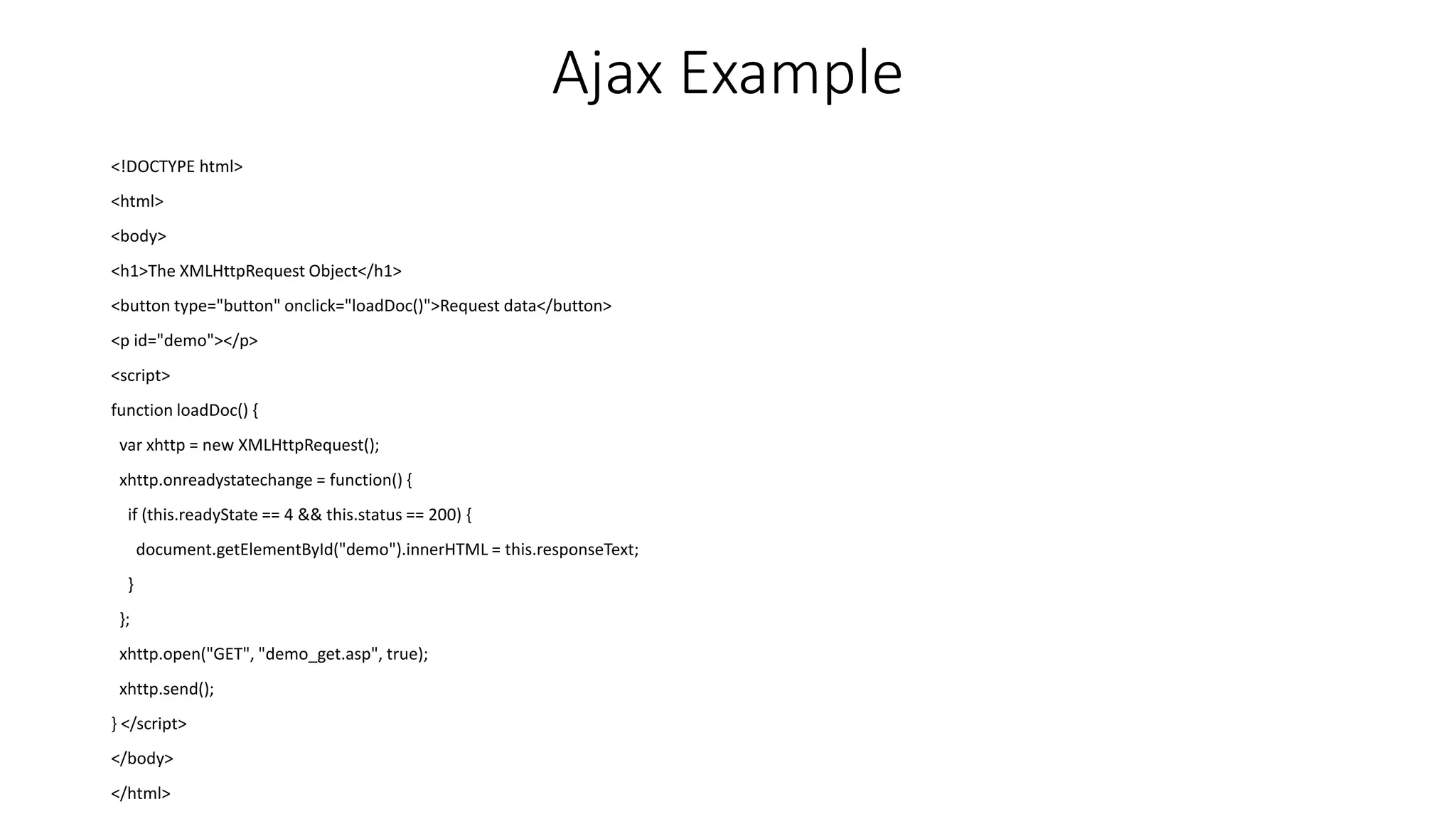 Ajax Example

<!DOCTYPE html>

<html>

<body>

<h1>The XMLHttpRequest Object</h1>

<button type="button" onclick="loadDoc()">Request data</button>

<p id="demo"></p>

<script>

function loadDoc() {

 var xhttp = new XMLHttpRequest();

 xhttp.onreadystatechange = function() {

  if (this.readyState == 4 && this.status == 200) {

   document.getElementById("demo").innerHTML = this.responseText;

  }

 };

 xhttp.open("GET", "demo_get.asp", true);

 xhttp.send();

} </script>

</body>

</html>